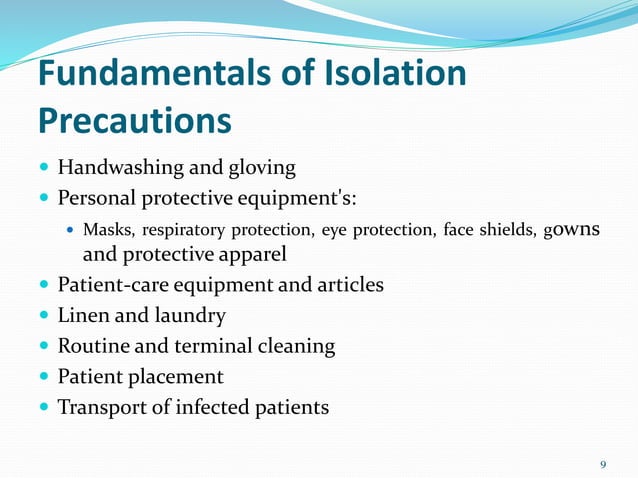 Fundamentals of Isolation Precautions

- Handwashing and gloving
- Personal protective equipment's:
  - Masks, respiratory protection, eye protection, face shields, gowns and protective apparel
- Patient-care equipment and articles
- Linen and laundry
- Routine and terminal cleaning
- Patient placement
- Transport of infected patients

9